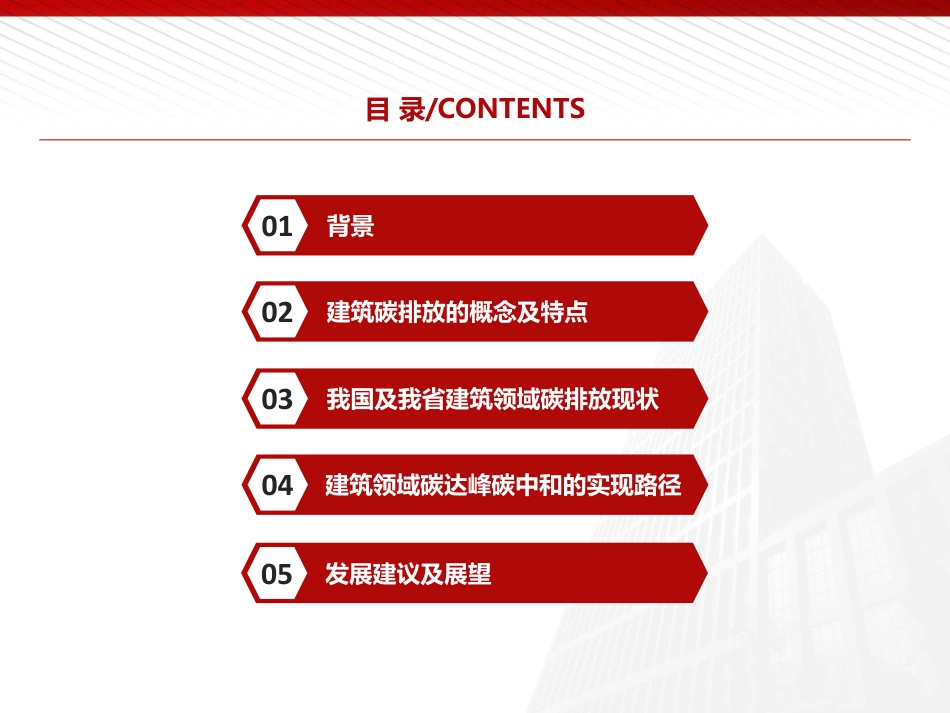 目 录/CONTENTS

01 背景

02 建筑碳排放的概念及特点

03 我国及我省建筑领域碳排放现状

04 建筑领域碳达峰碳中和的实现路径

05 发展建议及展望